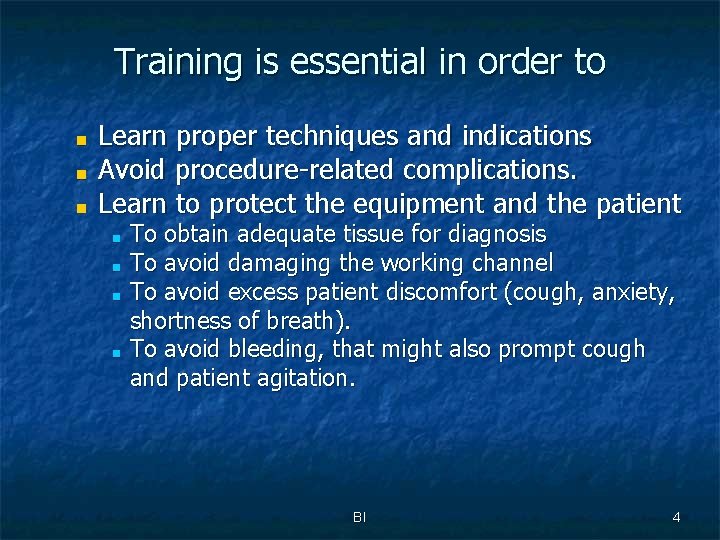 Training is essential in order to

- Learn proper techniques and indications
- Avoid procedure-related complications.
- Learn to protect the equipment and the patient
  - To obtain adequate tissue for diagnosis
  - To avoid damaging the working channel
  - To avoid excess patient discomfort (cough, anxiety, shortness of breath).
  - To avoid bleeding, that might also prompt cough and patient agitation.

BI

4